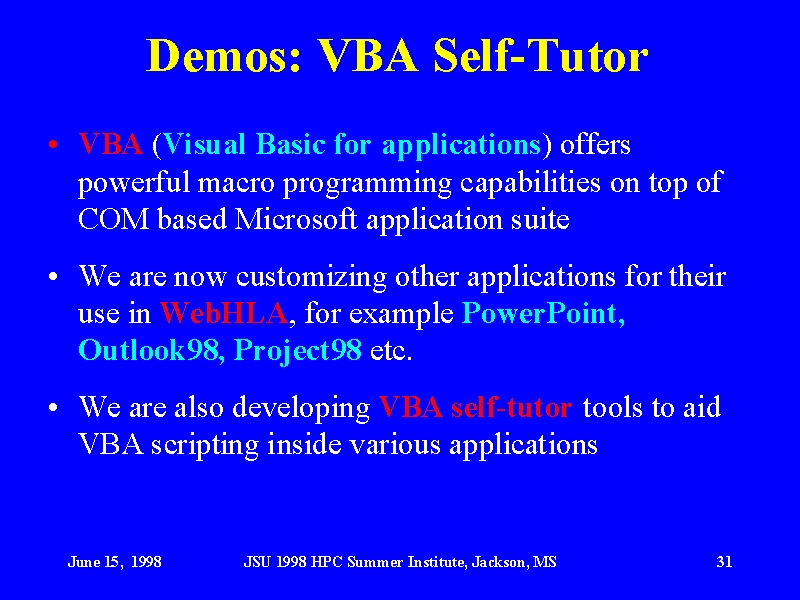 Demos: VBA Self-Tutor

• VBA (Visual Basic for applications) offers powerful macro programming capabilities on top of COM based Microsoft application suite

• We are now customizing other applications for their use in WebHLA, for example PowerPoint, Outlook98, Project98 etc.

• We are also developing VBA self-tutor tools to aid VBA scripting inside various applications

June 15, 1998 JSU 1998 HPC Summer Institute, Jackson, MS 31